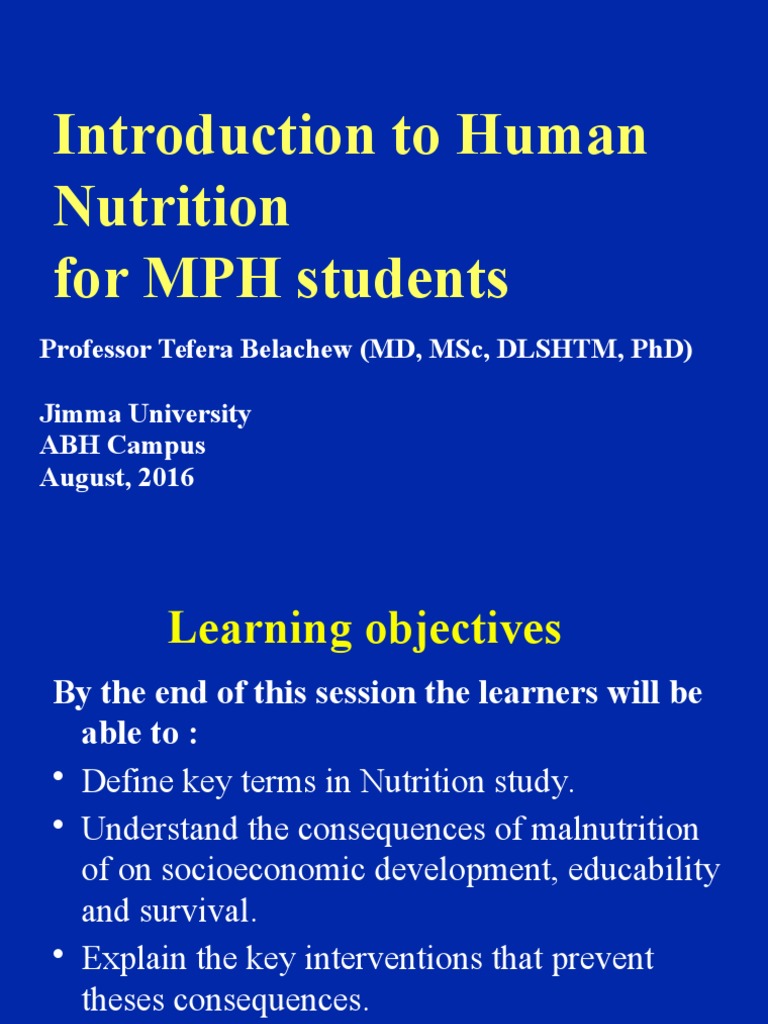 Introduction to Human Nutrition
for MPH students

Professor Tefera Belachew (MD, MSc, DLSHTM, PhD)

Jimma University
ABH Campus
August, 2016

Learning objectives

By the end of this session the learners will be able to :

• Define key terms in Nutrition study.
• Understand the consequences of malnutrition of on socioeconomic development, educability and survival.
• Explain the key interventions that prevent theses consequences.